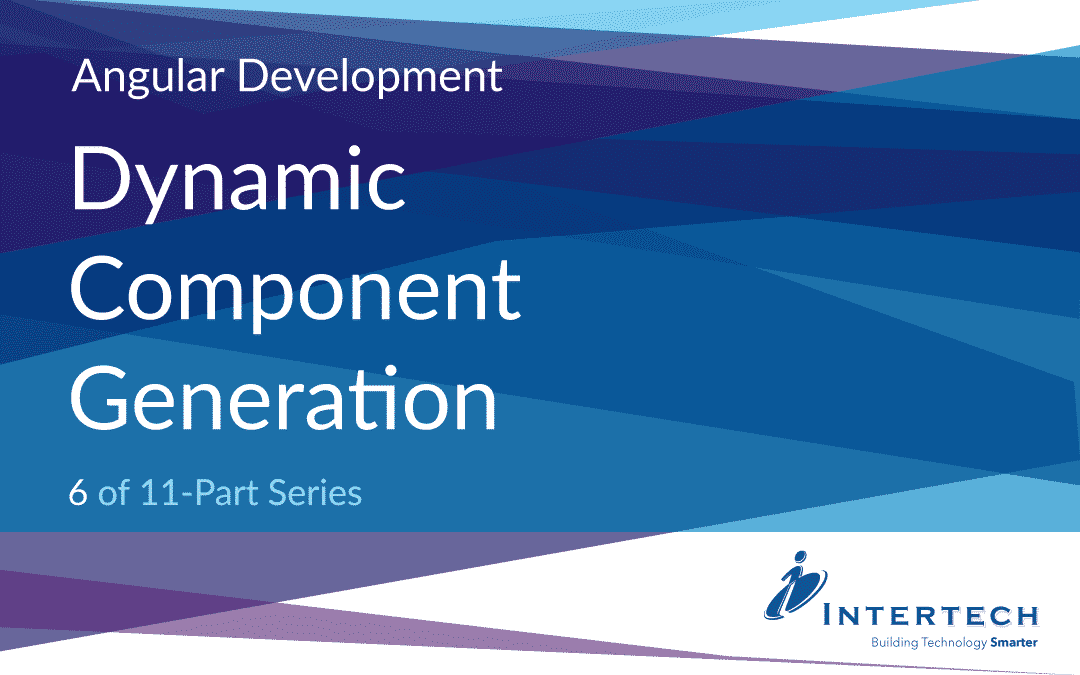 Angular Development

Dynamic Component Generation

6 of 11-Part Series

INTERTECH
Building Technology Smarter